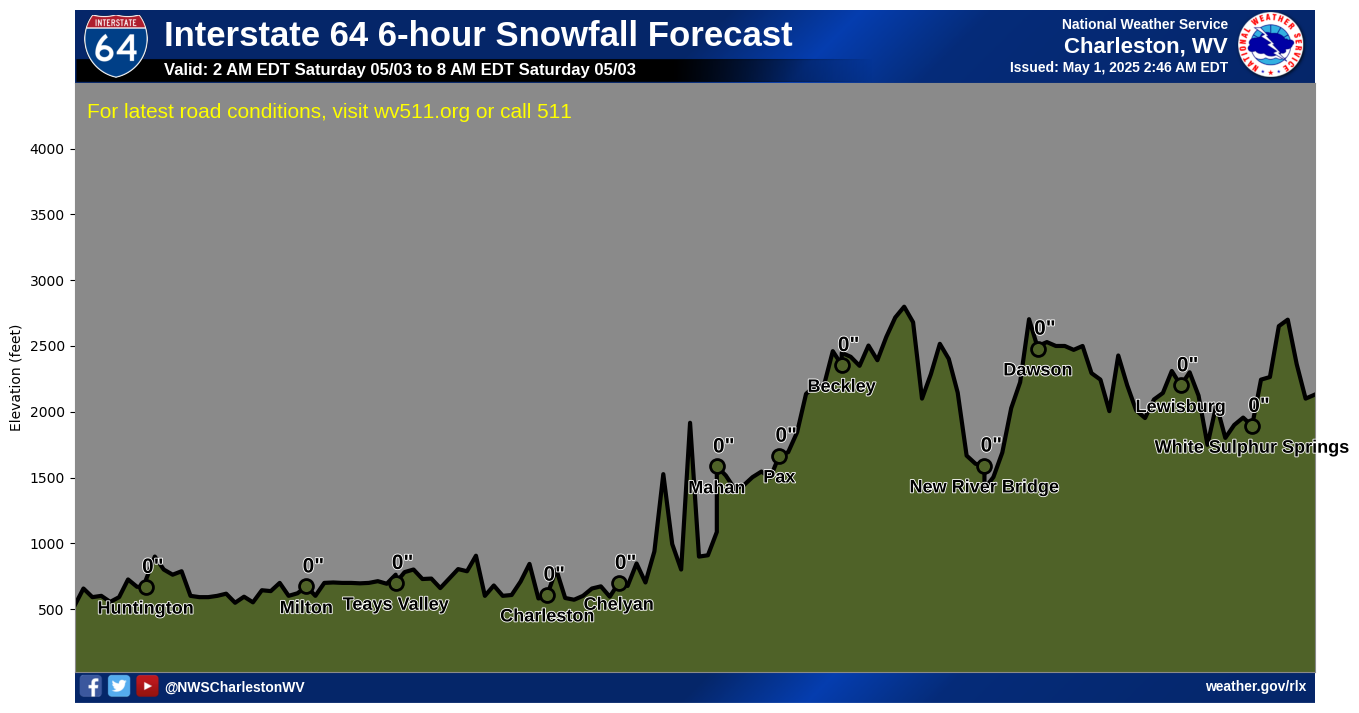 INTERSTATE 64

Interstate 64 6-hour Snowfall Forecast

Valid: 2 AM EDT Saturday 05/03 to 8 AM EDT Saturday 05/03

National Weather Service
Charleston, WV
Issued: May 1, 2025 2:46 AM EDT

NATIONAL WEATHER SERVICE

For latest road conditions, visit wv511.org or call 511

Elevation (feet)

4000
3500
3000
2500
2000
1500
1000
500

0" Huntington
0" Milton
0" Teays Valley
0" Charleston
0" Chelyan
0" Mahan
0" Pax
0" Beckley
0" New River Bridge
0" Dawson
0" Lewisburg
0" White Sulphur Springs

@NWSCharlestonWV

weather.gov/rlx